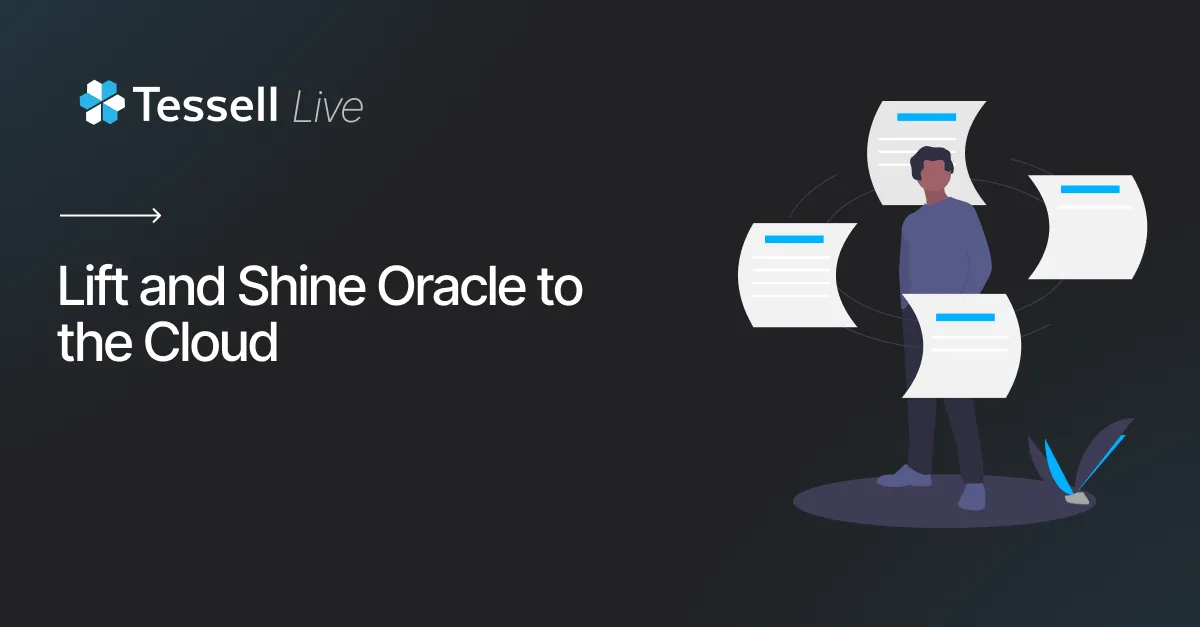 Tessell Live

Lift and Shine Oracle to the Cloud